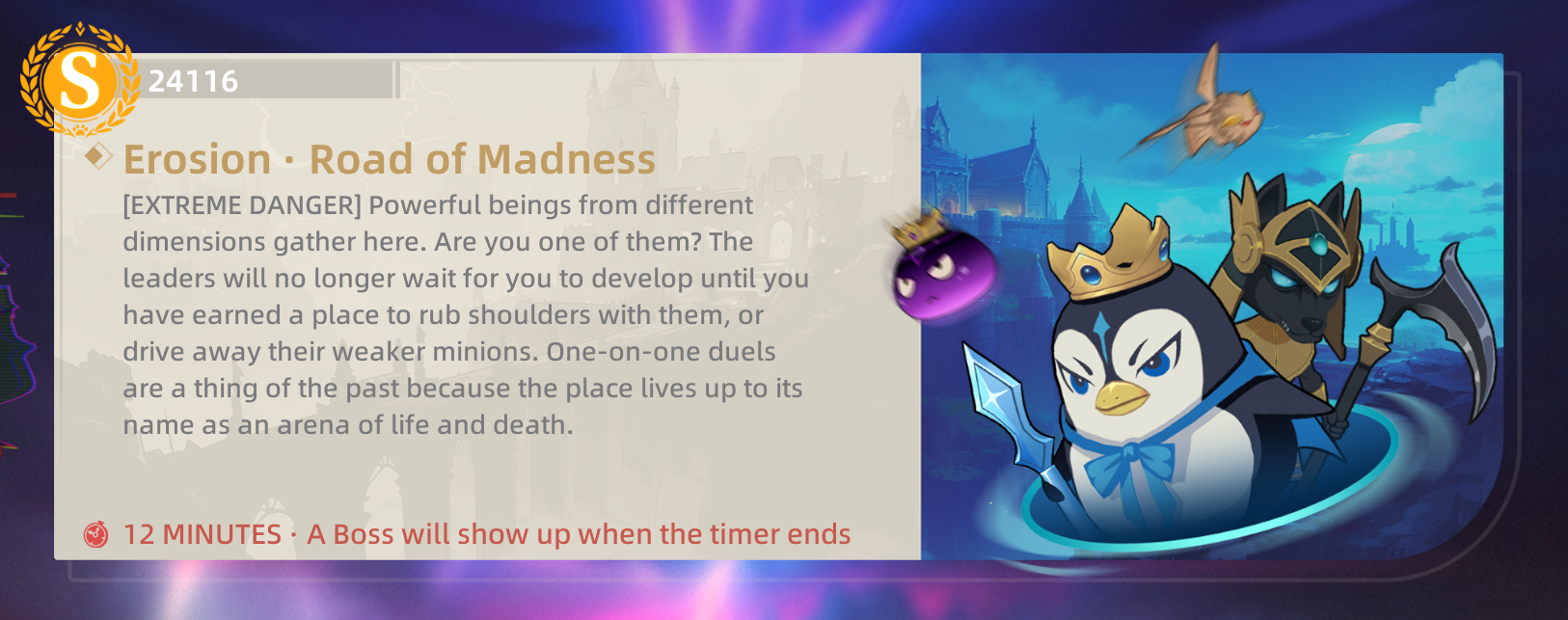 S

24116

Erosion · Road of Madness

[EXTREME DANGER] Powerful beings from different dimensions gather here. Are you one of them? The leaders will no longer wait for you to develop until you have earned a place to rub shoulders with them, or drive away their weaker minions. One-on-one duels are a thing of the past because the place lives up to its name as an arena of life and death.

12 MINUTES · A Boss will show up when the timer ends